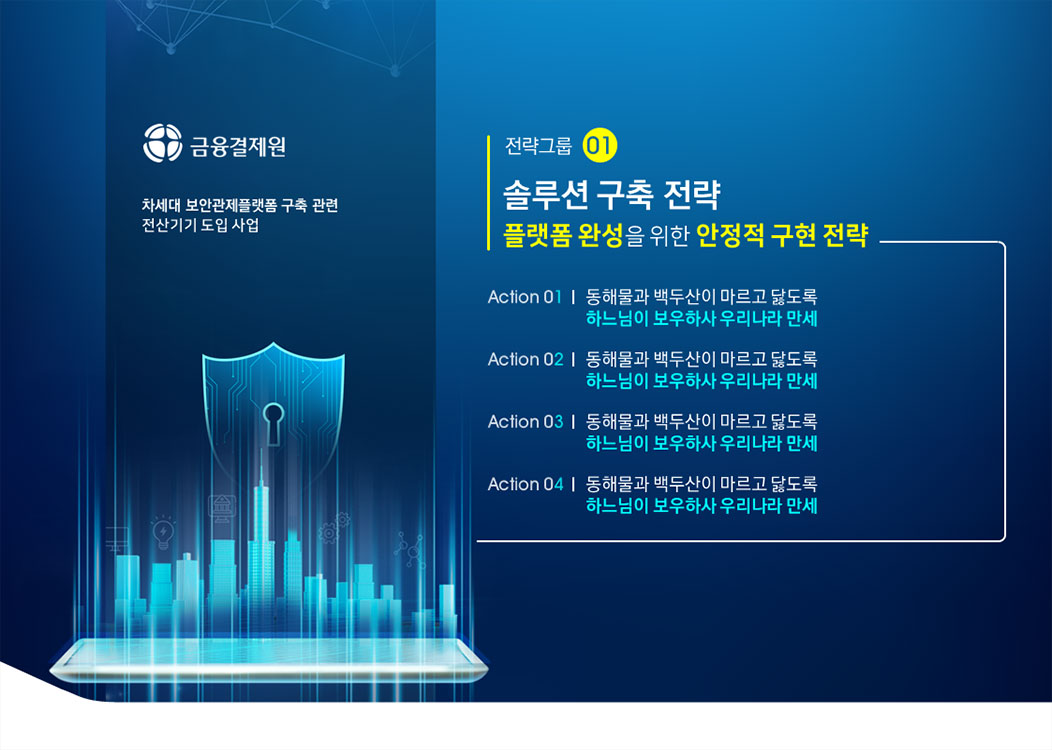 금융결제원

차세대 보안관제플랫폼 구축 관련 전산기기 도입 사업

전략그룹 01

솔루션 구축 전략

플랫폼 완성을 위한 안정적 구현 전략

Action 01 | 동해물과 백두산이 마르고 닳도록 하느님이 보우하사 우리나라 만세

Action 02 | 동해물과 백두산이 마르고 닳도록 하느님이 보우하사 우리나라 만세

Action 03 | 동해물과 백두산이 마르고 닳도록 하느님이 보우하사 우리나라 만세

Action 04 | 동해물과 백두산이 마르고 닳도록 하느님이 보우하사 우리나라 만세